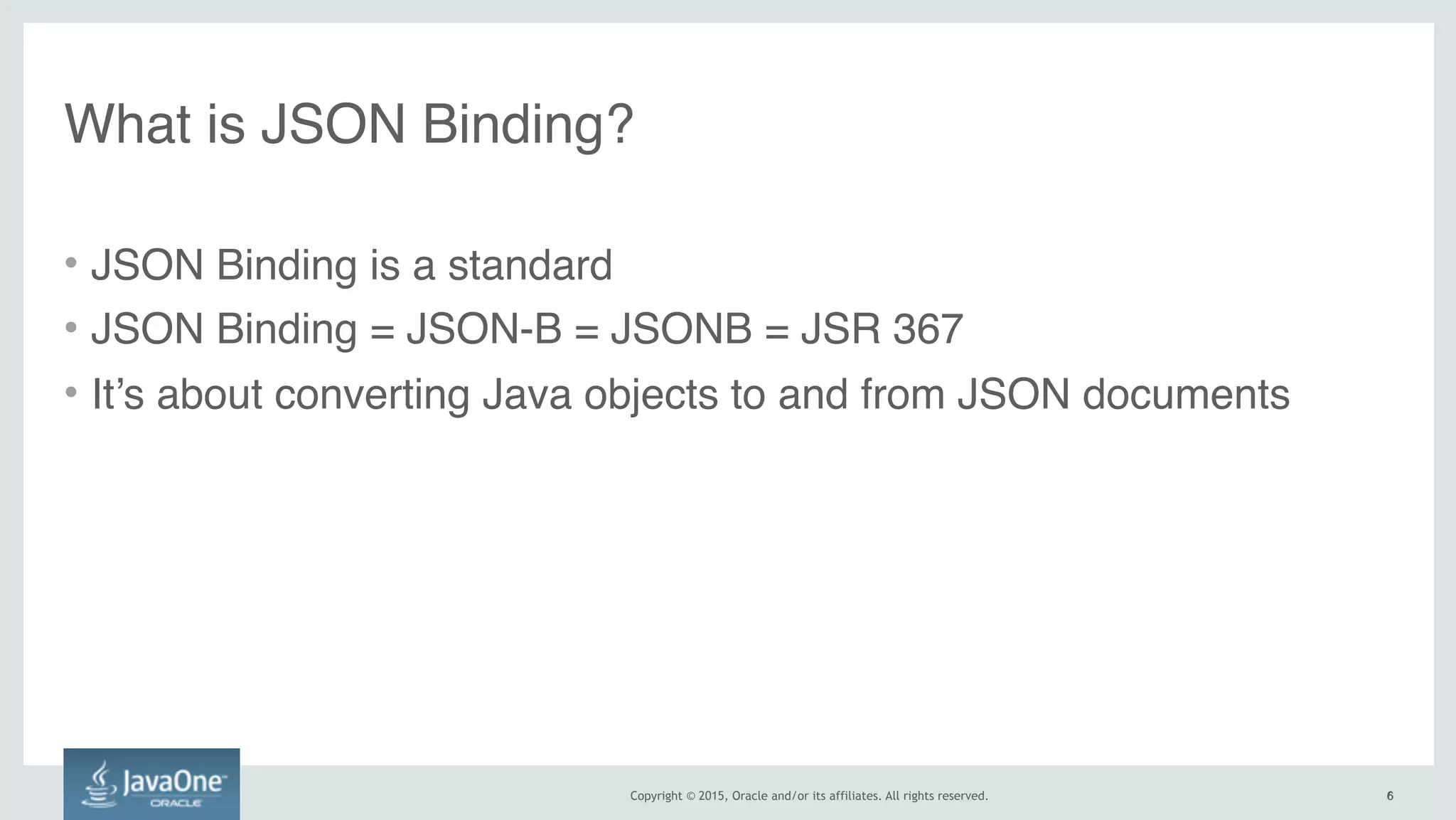 What is JSON Binding?

• JSON Binding is a standard
• JSON Binding = JSON-B = JSONB = JSR 367
• It's about converting Java objects to and from JSON documents

JavaOne
ORACLE

Copyright © 2015, Oracle and/or its affiliates. All rights reserved.

6